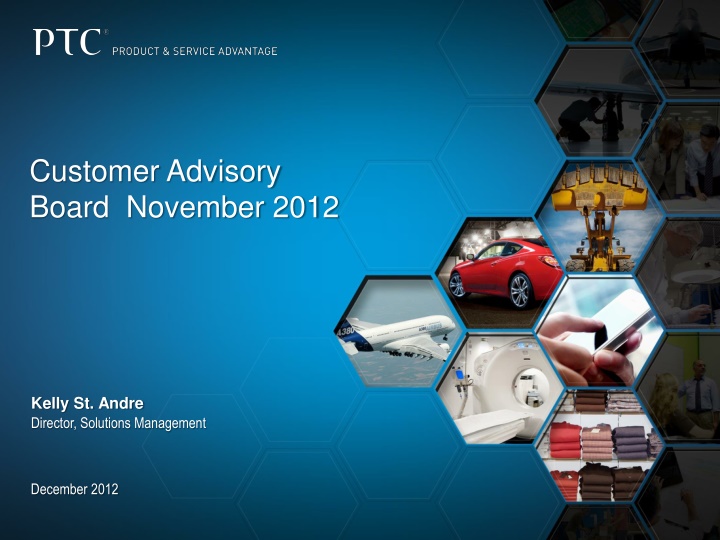 PTC® PRODUCT & SERVICE ADVANTAGE

Customer Advisory Board November 2012

A380

Kelly St. Andre
Director, Solutions Management

December 2012